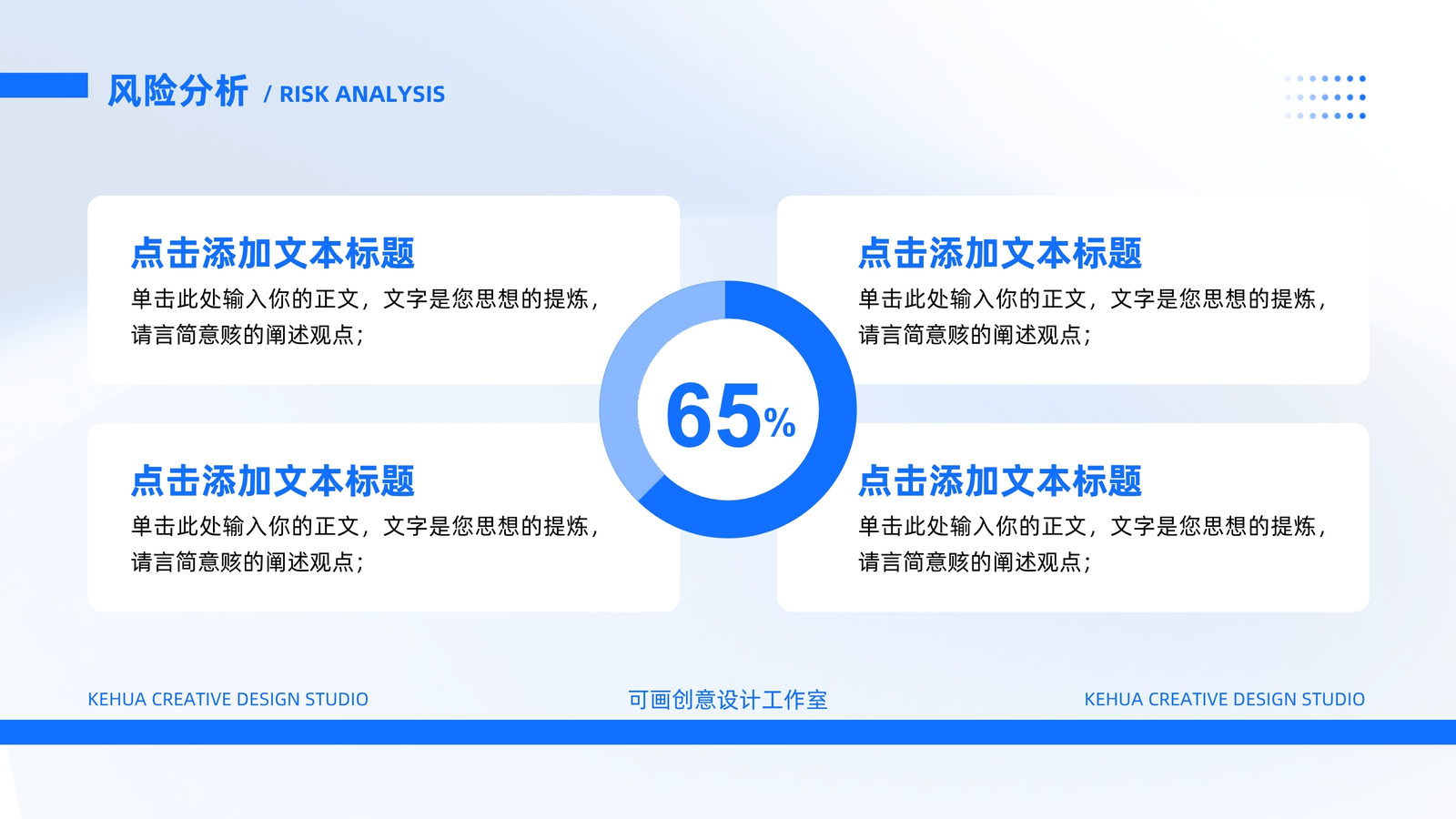 风险分析 / RISK ANALYSIS

点击添加文本标题

单击此处输入你的正文，文字是您思想的提炼，请言简意赅的阐述观点；

点击添加文本标题

单击此处输入你的正文，文字是您思想的提炼，请言简意赅的阐述观点；

65%

点击添加文本标题

单击此处输入你的正文，文字是您思想的提炼，请言简意赅的阐述观点；

点击添加文本标题

单击此处输入你的正文，文字是您思想的提炼，请言简意赅的阐述观点；

KEHUA CREATIVE DESIGN STUDIO

可画创意设计工作室

KEHUA CREATIVE DESIGN STUDIO